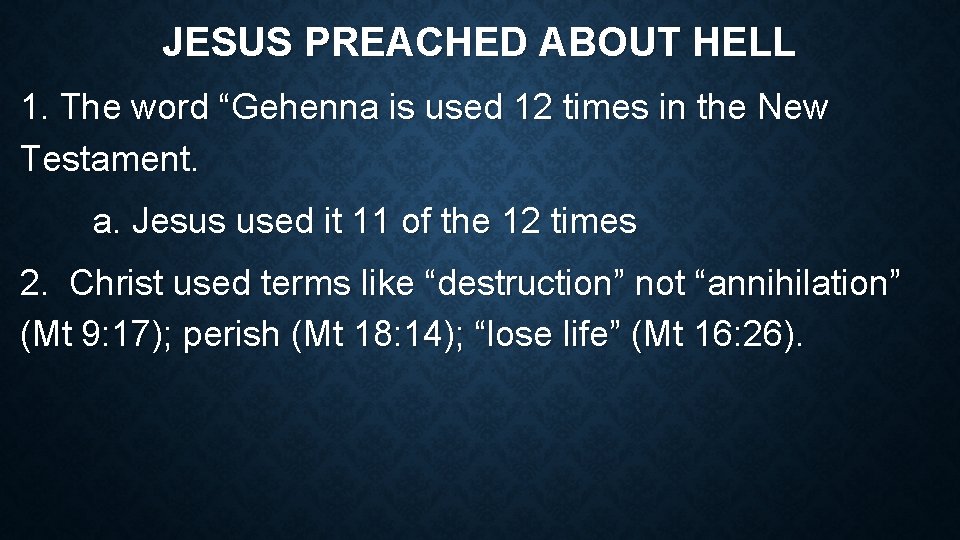 JESUS PREACHED ABOUT HELL

1. The word “Gehenna is used 12 times in the New Testament.

a. Jesus used it 11 of the 12 times

2. Christ used terms like “destruction” not “annihilation” (Mt 9:17); perish (Mt 18:14); “lose life” (Mt 16:26).